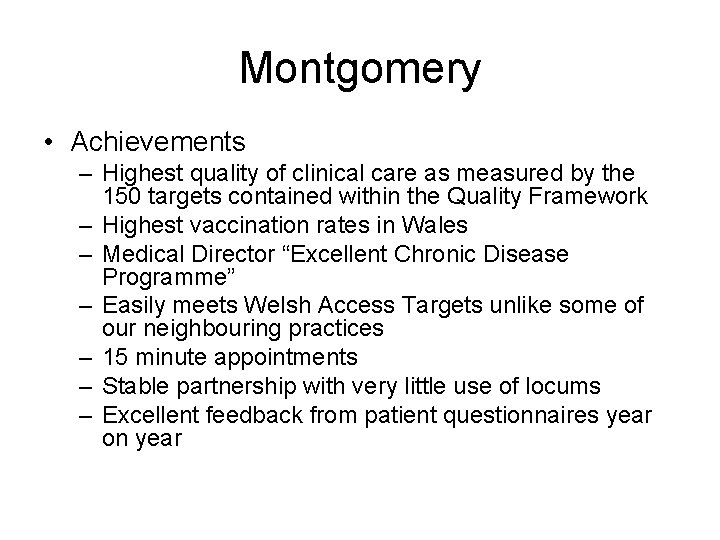 Montgomery

• Achievements
  – Highest quality of clinical care as measured by the 150 targets contained within the Quality Framework
  – Highest vaccination rates in Wales
  – Medical Director “Excellent Chronic Disease Programme”
  – Easily meets Welsh Access Targets unlike some of our neighbouring practices
  – 15 minute appointments
  – Stable partnership with very little use of locums
  – Excellent feedback from patient questionnaires year on year